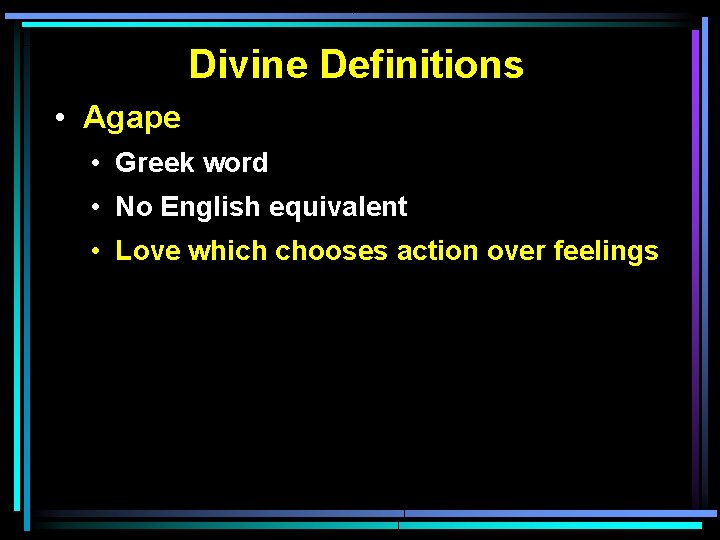 Divine Definitions

• Agape
  • Greek word
  • No English equivalent
  • Love which chooses action over feelings